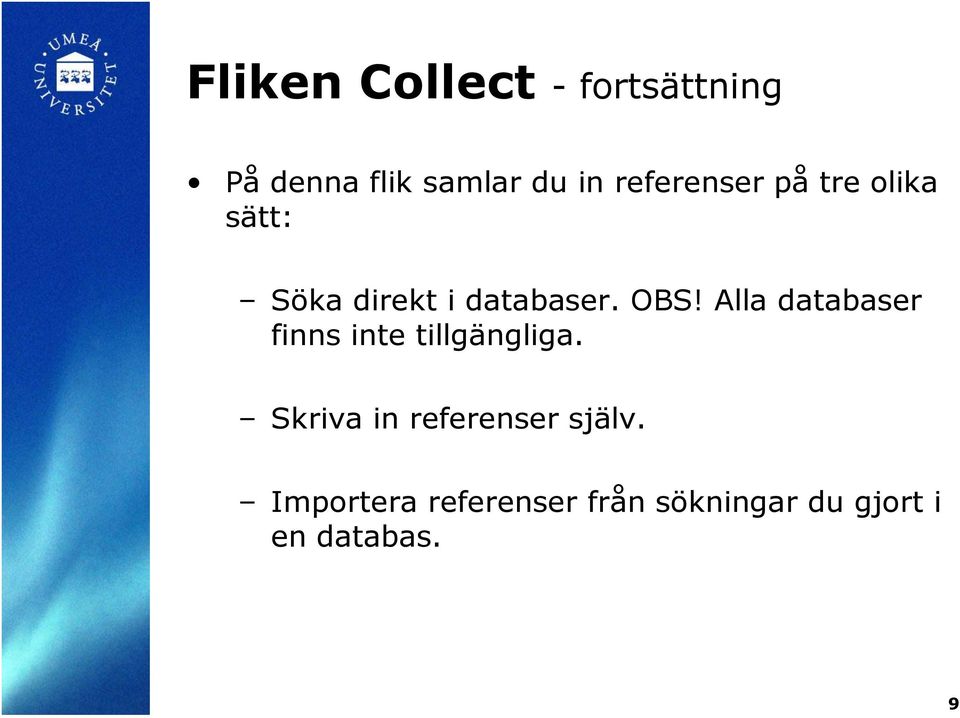 UMEÅ UNIVERSITET

Fliken Collect - fortsättning

• På denna flik samlar du in referenser på tre olika sätt:

– Söka direkt i databaser. OBS! Alla databaser finns inte tillgängliga.

– Skriva in referenser själv.

– Importera referenser från sökningar du gjort i en databas.

9